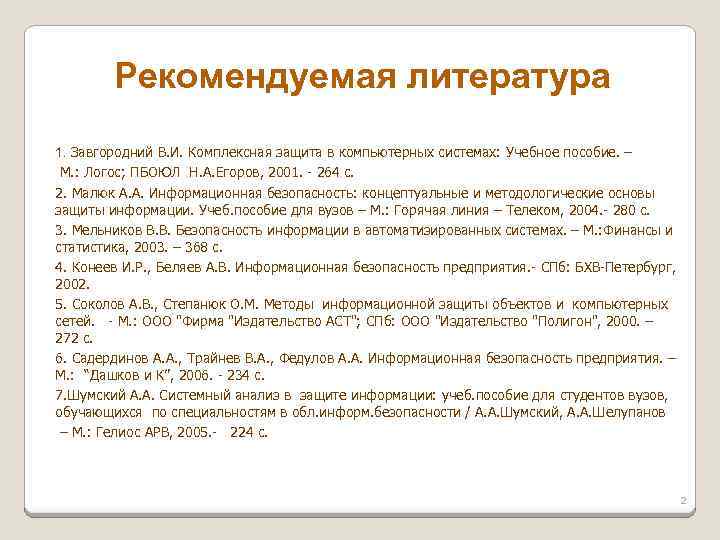 Рекомендуемая литература

1. Завгородний В.И. Комплексная защита в компьютерных системах: Учебное пособие. – М.: Логос; ПБОЮЛ Н.А.Егоров, 2001. - 264 с.

2. Малюк А.А. Информационная безопасность: концептуальные и методологические основы защиты информации. Учеб.пособие для вузов – М.: Горячая линия – Телеком, 2004.- 280 с.

3. Мельников В.В. Безопасность информации в автоматизированных системах. – М.:Финансы и статистика, 2003. – 368 с.

4. Конеев И.Р., Беляев А.В. Информационная безопасность предприятия.- СПб: БХВ-Петербург, 2002.

5. Соколов А.В., Степанюк О.М. Методы информационной защиты объектов и компьютерных сетей. - М.: ООО "Фирма "Издательство АСТ"; СПб: ООО "Издательство "Полигон", 2000. – 272 с.

6. Садердинов А.А., Трайнев В.А., Федулов А.А. Информационная безопасность предприятия. – М.: "Дашков и К", 2006. - 234 с.

7.Шумский А.А. Системный анализ в защите информации: учеб.пособие для студентов вузов, обучающихся по специальностям в обл.информ.безопасности / А.А.Шумский, А.А.Шелупанов – М.: Гелиос АРВ, 2005.- 224 с.

2